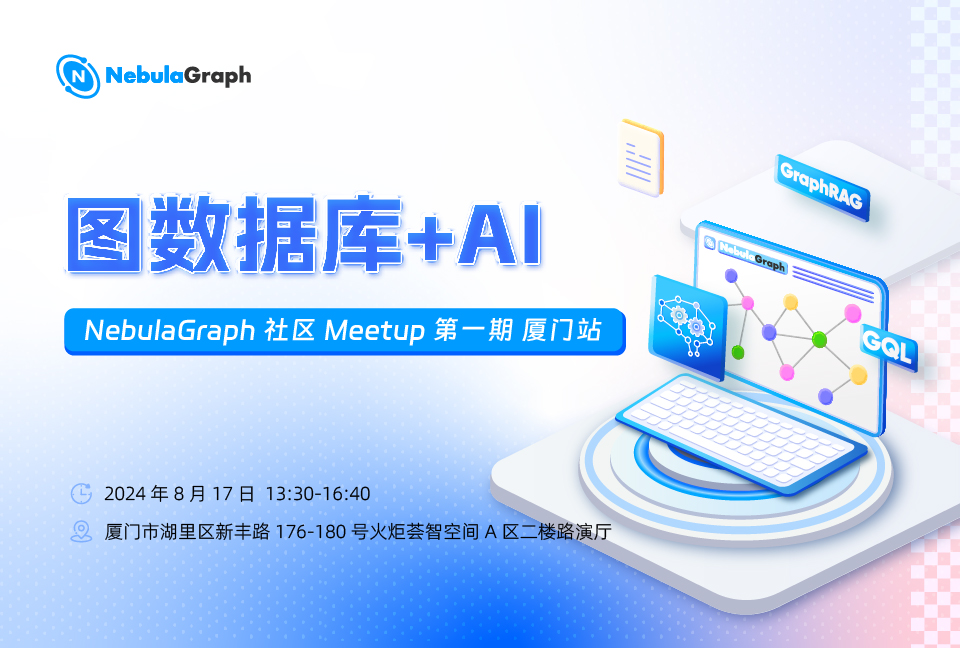 NebulaGraph

图数据库+AI

NebulaGraph 社区 Meetup 第一期 厦门站

GraphRAG

NebulaGraph

GQL

2024 年 8 月 17 日 13:30-16:40

厦门市湖里区新丰路 176-180 号火炬荟智空间 A 区二楼路演厅